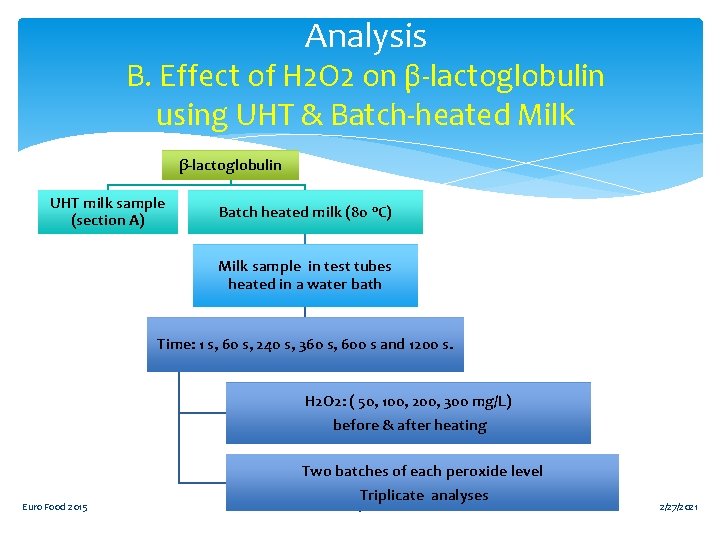 Analysis
B. Effect of H2O2 on β-lactoglobulin using UHT & Batch-heated Milk

β-lactoglobulin

UHT milk sample (section A)

Batch heated milk (80 ºC)

Milk sample in test tubes heated in a water bath

Time: 1 s, 60 s, 240 s, 360 s, 600 s and 1200 s.

H2O2: ( 50, 100, 200, 300 mg/L) before & after heating

Two batches of each peroxide level
Triplicate analyses

Euro Food 2015

2/27/2021